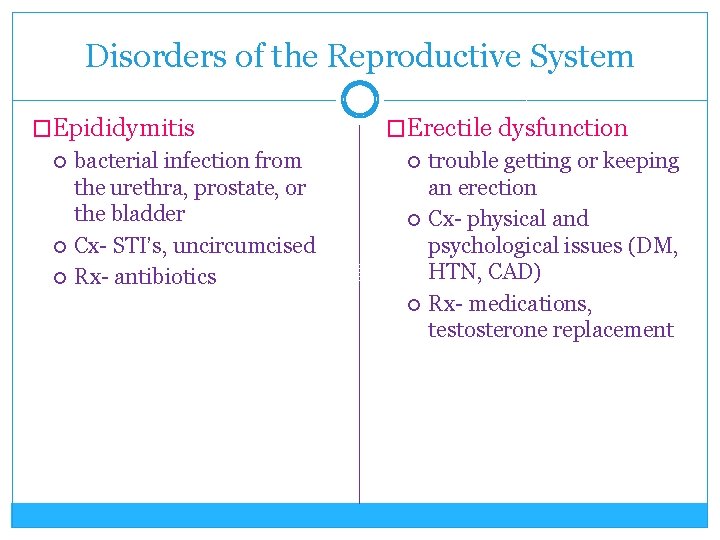 Disorders of the Reproductive System

Epididymitis

bacterial infection from the urethra, prostate, or the bladder

Cx- STI's, uncircumcised

Rx- antibiotics

Erectile dysfunction

trouble getting or keeping an erection

Cx- physical and psychological issues (DM, HTN, CAD)

Rx- medications, testosterone replacement